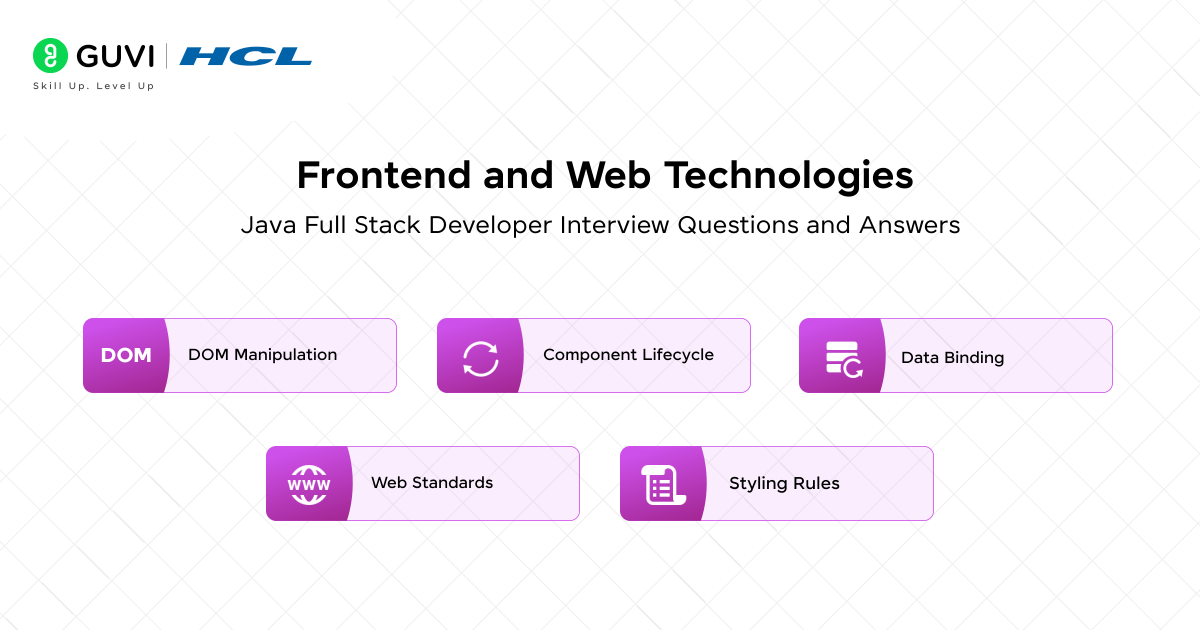 GUVI | HCL
Skill Up. Level Up

Frontend and Web Technologies
Java Full Stack Developer Interview Questions and Answers

DOM DOM Manipulation

Component Lifecycle

Data Binding

WWW Web Standards

Styling Rules